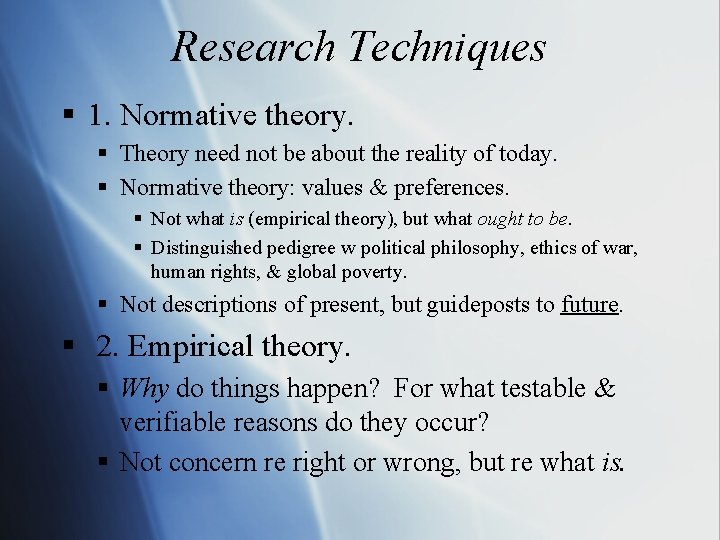 Research Techniques

▪ 1. Normative theory.
  ▪ Theory need not be about the reality of today.
  ▪ Normative theory: values & preferences.
    ▪ Not what is (empirical theory), but what ought to be.
    ▪ Distinguished pedigree w political philosophy, ethics of war, human rights, & global poverty.
  ▪ Not descriptions of present, but guideposts to future.

▪ 2. Empirical theory.
  ▪ Why do things happen? For what testable & verifiable reasons do they occur?
  ▪ Not concern re right or wrong, but re what is.